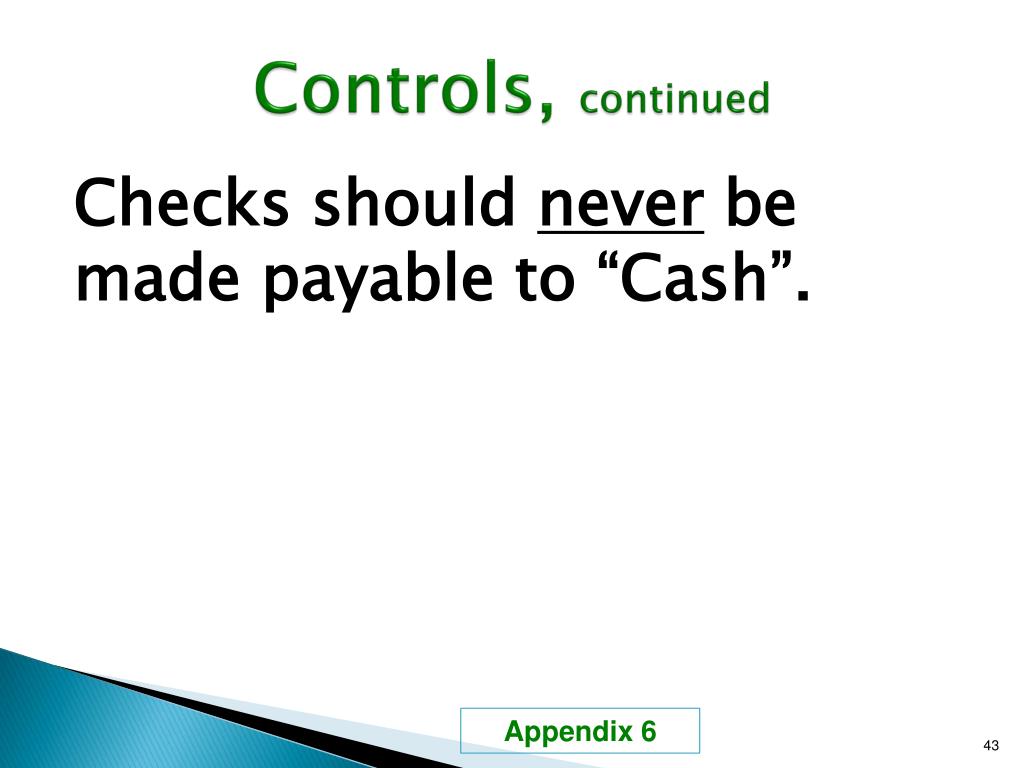 Controls, continued

Checks should never be made payable to “Cash”.

Appendix 6

43